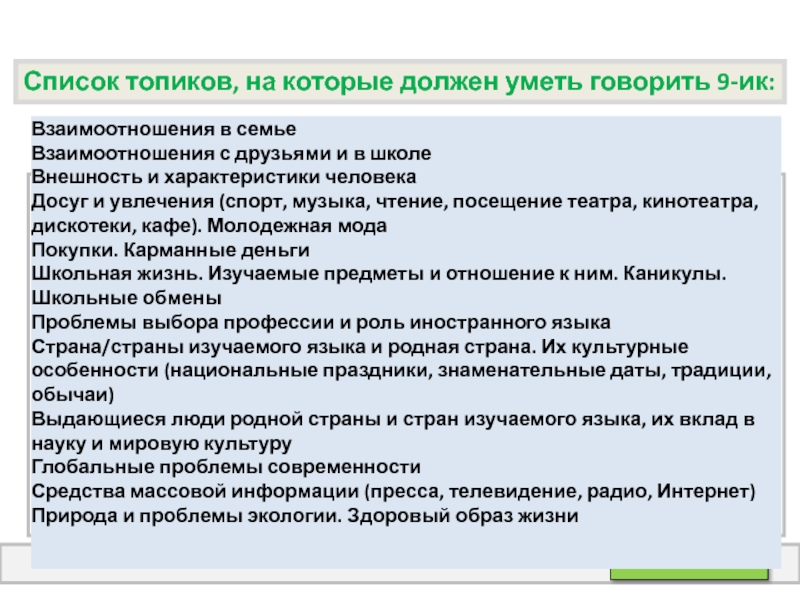 Список топиков, на которые должен уметь говорить 9-ик:

Взаимоотношения в семье
Взаимоотношения с друзьями и в школе
Внешность и характеристики человека
Досуг и увлечения (спорт, музыка, чтение, посещение театра, кинотеатра, дискотеки, кафе). Молодежная мода
Покупки. Карманные деньги
Школьная жизнь. Изучаемые предметы и отношение к ним. Каникулы.
Школьные обмены
Проблемы выбора профессии и роль иностранного языка
Страна/страны изучаемого языка и родная страна. Их культурные особенности (национальные праздники, знаменательные даты, традиции, обычаи)
Выдающиеся люди родной страны и стран изучаемого языка, их вклад в науку и мировую культуру
Глобальные проблемы современности
Средства массовой информации (пресса, телевидение, радио, Интернет)
Природа и проблемы экологии. Здоровый образ жизни